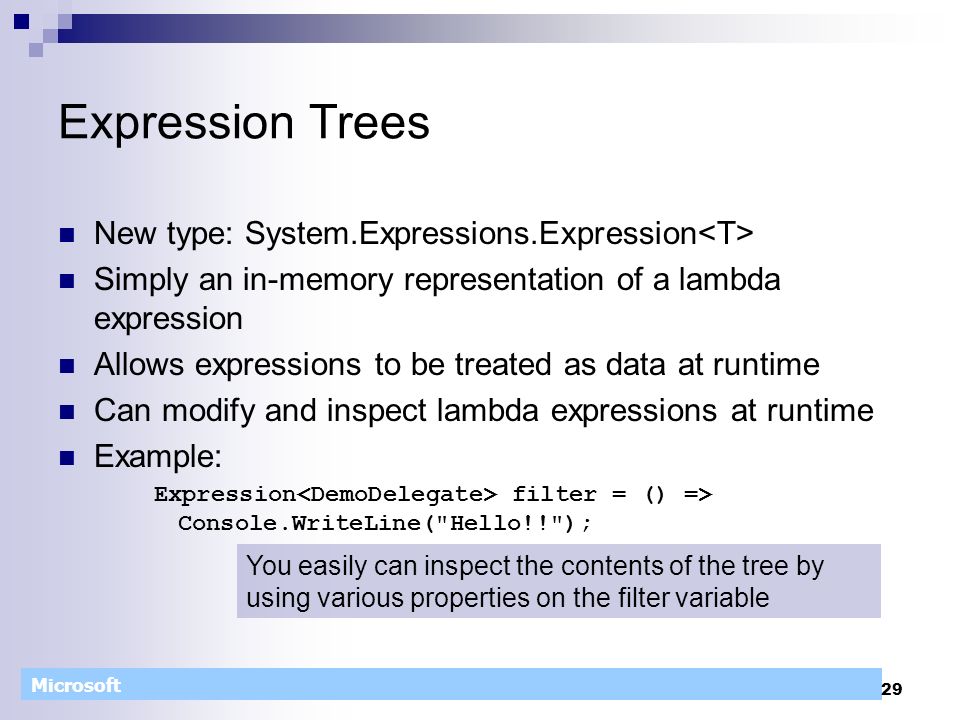 Expression Trees

New type: System.Expressions.Expression<T>

Simply an in-memory representation of a lambda expression

Allows expressions to be treated as data at runtime

Can modify and inspect lambda expressions at runtime

Example:

Expression<DemoDelegate> filter = () =>
  Console.WriteLine("Hello!!");

You easily can inspect the contents of the tree by using various properties on the filter variable

Microsoft

29